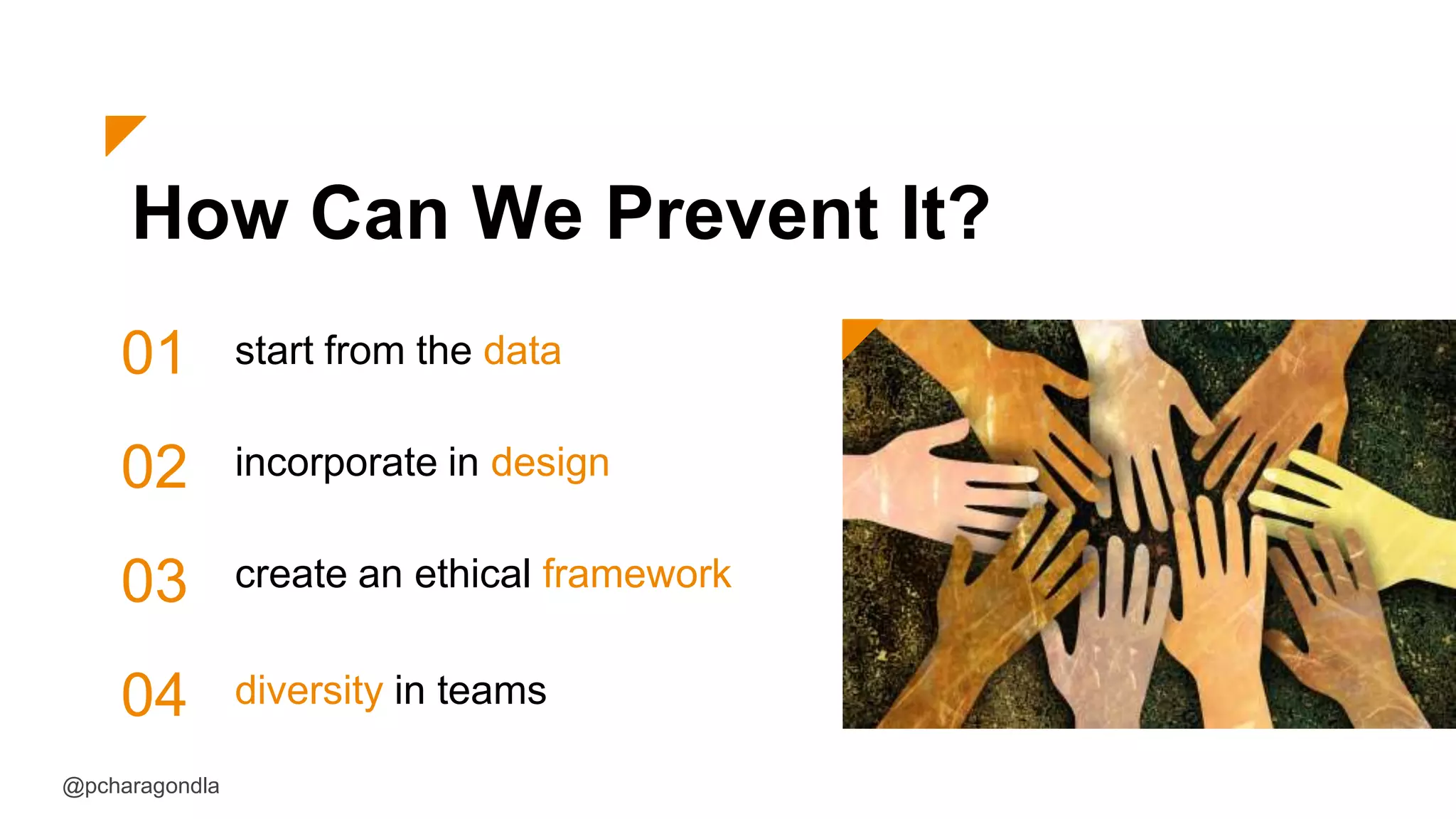 How Can We Prevent It?

01 start from the data

02 incorporate in design

03 create an ethical framework

04 diversity in teams

@pcharagondla